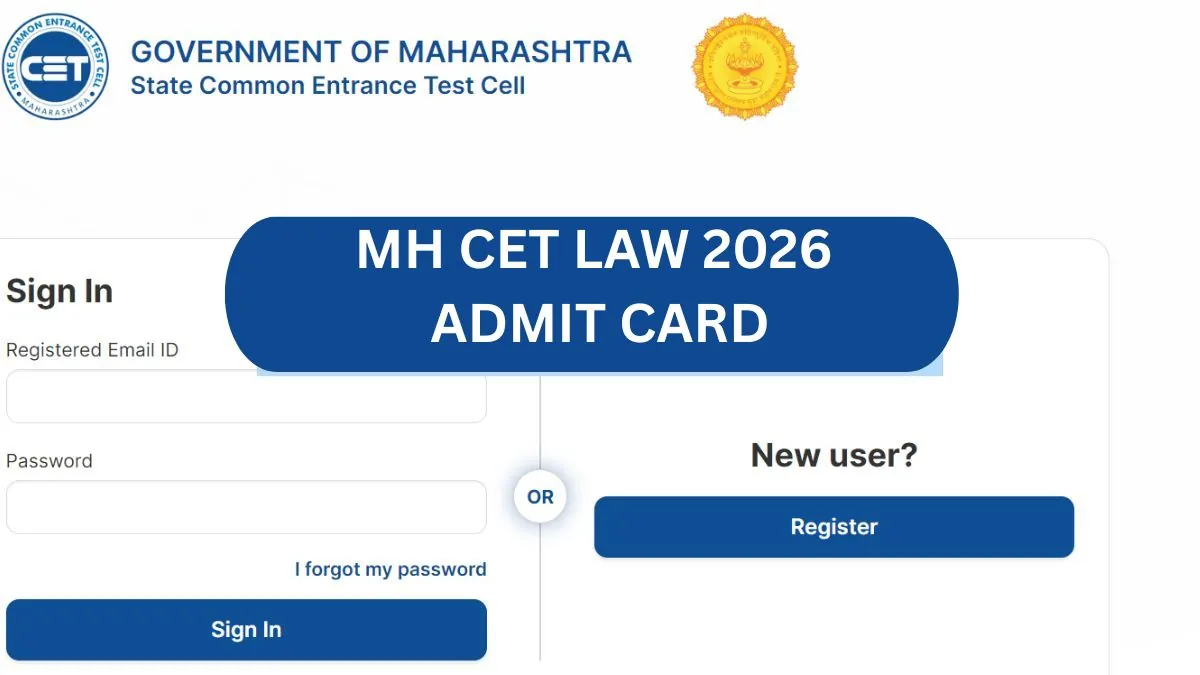 STATE COMMON ENTRANCE TEST CELL
CET
MAHARASHTRA

GOVERNMENT OF MAHARASHTRA
State Common Entrance Test Cell

MH CET LAW 2026
ADMIT CARD

Sign In
Registered Email ID
Password
I forgot my password
Sign In

OR

New user?
Register